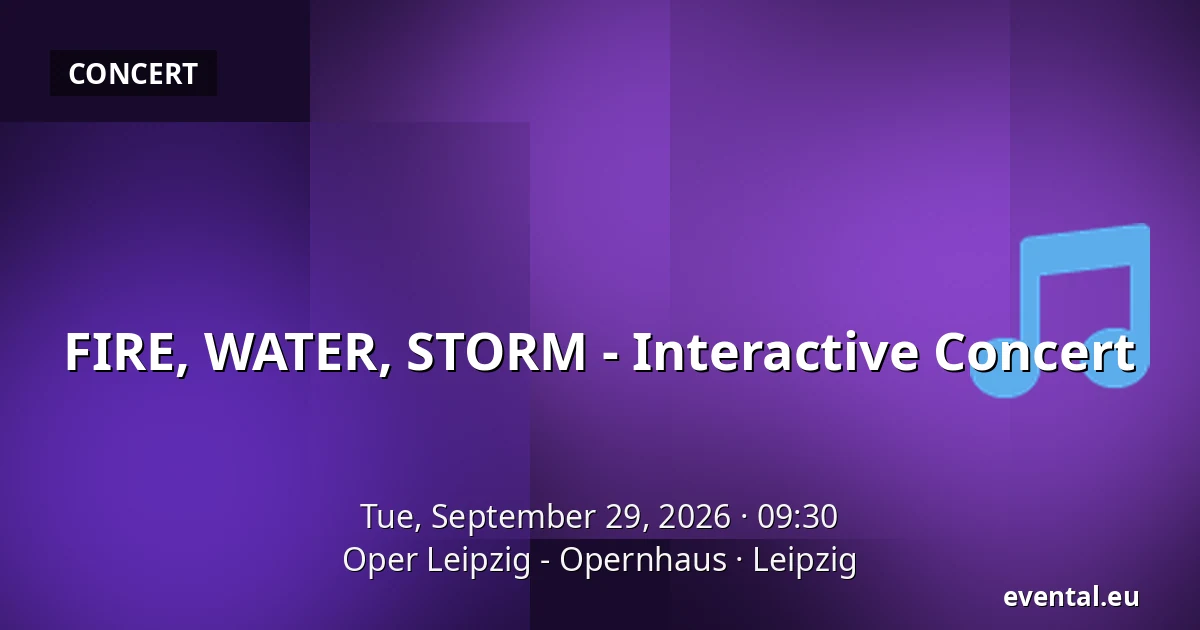 CONCERT

FIRE, WATER, STORM - Interactive Concert

Tue, September 29, 2026 · 09:30
Oper Leipzig - Opernhaus · Leipzig

evental.eu